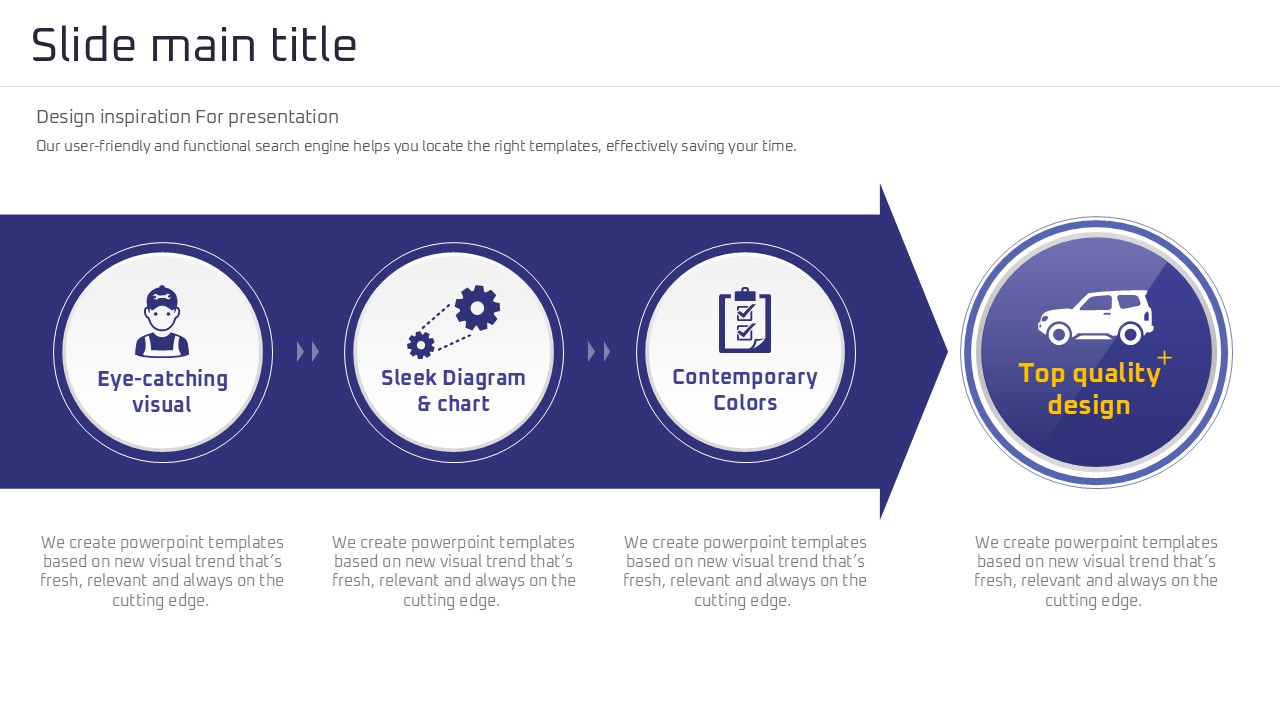 Slide main title

Design inspiration For presentation

Our user-friendly and functional search engine helps you locate the right templates, effectively saving your time.

Eye-catching visual

Sleek Diagram & chart

Contemporary Colors

Top quality design

We create powerpoint templates based on new visual trend that's fresh, relevant and always on the cutting edge.

We create powerpoint templates based on new visual trend that's fresh, relevant and always on the cutting edge.

We create powerpoint templates based on new visual trend that's fresh, relevant and always on the cutting edge.

We create powerpoint templates based on new visual trend that's fresh, relevant and always on the cutting edge.